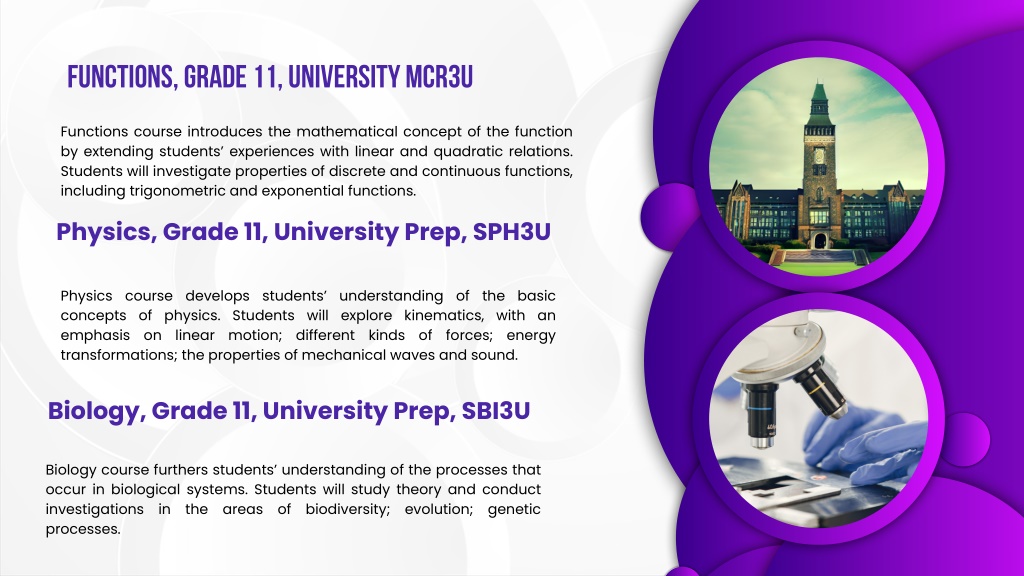 FUNCTIONS, GRADE 11, UNIVERSITY MCR3U

Functions course introduces the mathematical concept of the function by extending students' experiences with linear and quadratic relations. Students will investigate properties of discrete and continuous functions, including trigonometric and exponential functions.

Physics, Grade 11, University Prep, SPH3U

Physics course develops students' understanding of the basic concepts of physics. Students will explore kinematics, with an emphasis on linear motion; different kinds of forces; energy transformations; the properties of mechanical waves and sound.

Biology, Grade 11, University Prep, SBI3U

Biology course furthers students' understanding of the processes that occur in biological systems. Students will study theory and conduct investigations in the areas of biodiversity; evolution; genetic processes.